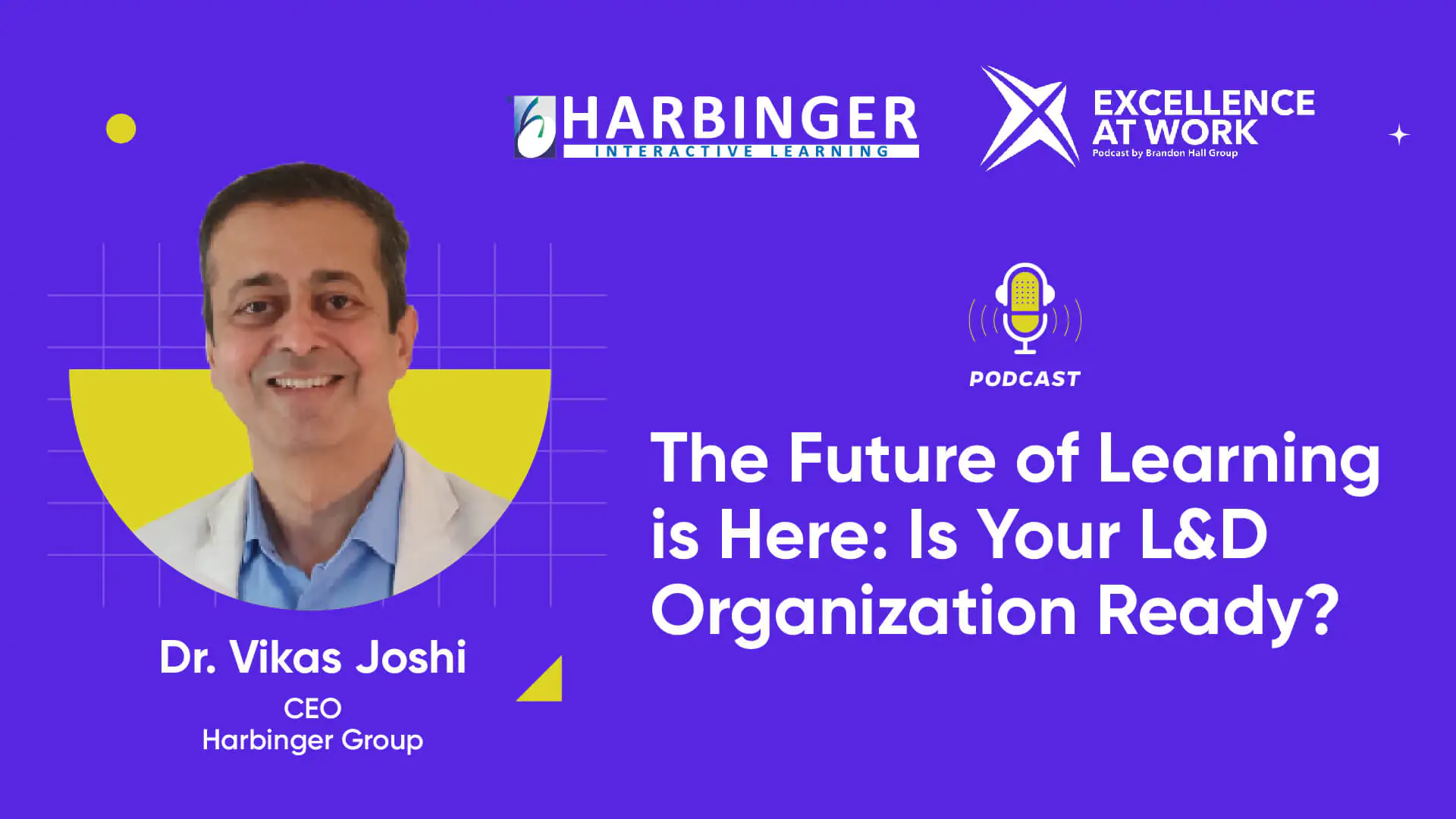 HARBINGER
INTERACTIVE LEARNING

EXCELLENCE AT WORK
Podcast by Brandon Hall Group

PODCAST

The Future of Learning is Here: Is Your L&D Organization Ready?

Dr. Vikas Joshi
CEO
Harbinger Group